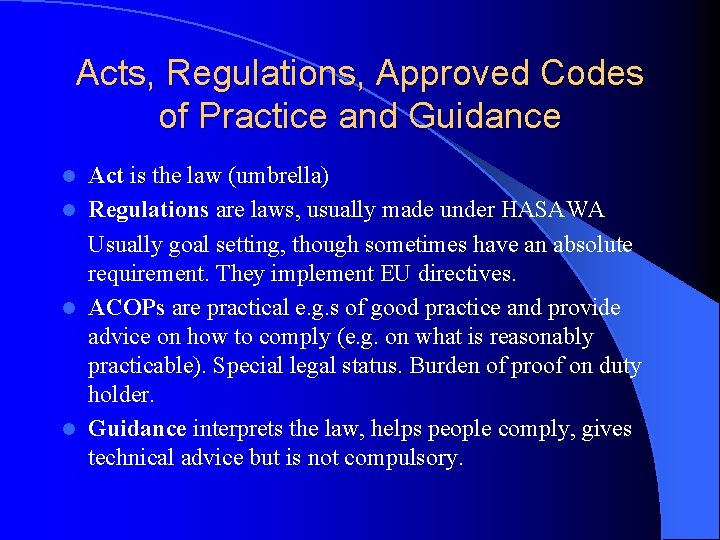 Acts, Regulations, Approved Codes of Practice and Guidance

- Act is the law (umbrella)
- Regulations are laws, usually made under HASAWA

Usually goal setting, though sometimes have an absolute requirement. They implement EU directives.

- ACOPs are practical e.g.s of good practice and provide advice on how to comply (e.g. on what is reasonably practicable). Special legal status. Burden of proof on duty holder.
- Guidance interprets the law, helps people comply, gives technical advice but is not compulsory.